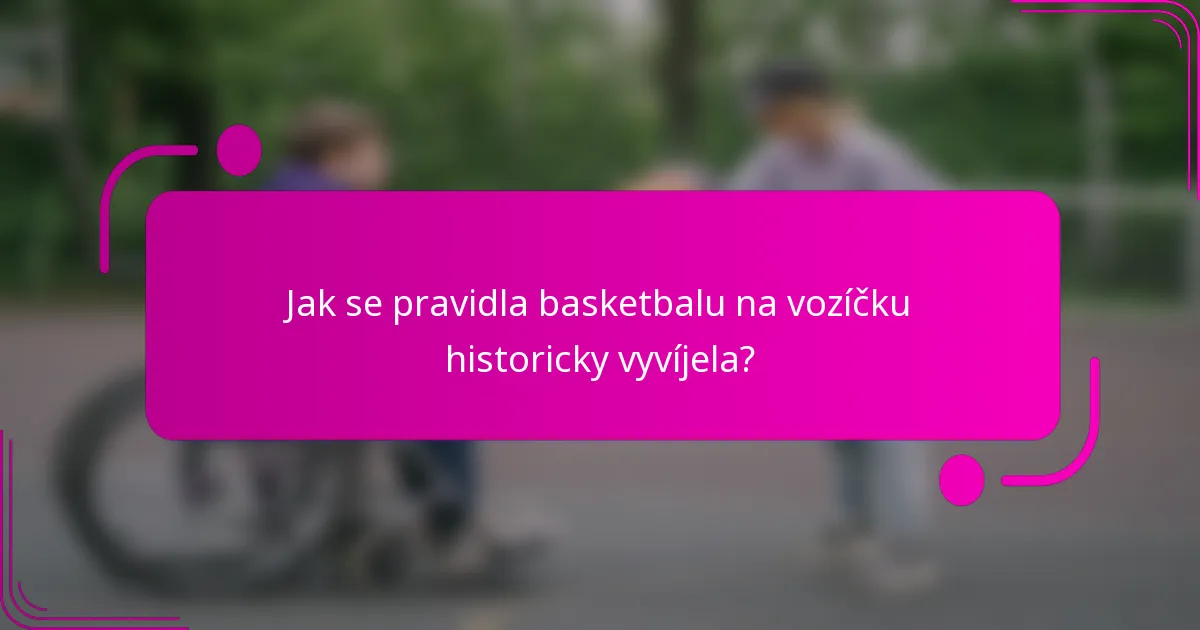 Jak se pravidla basketbalu na vozíčku historicky vyvíjela?